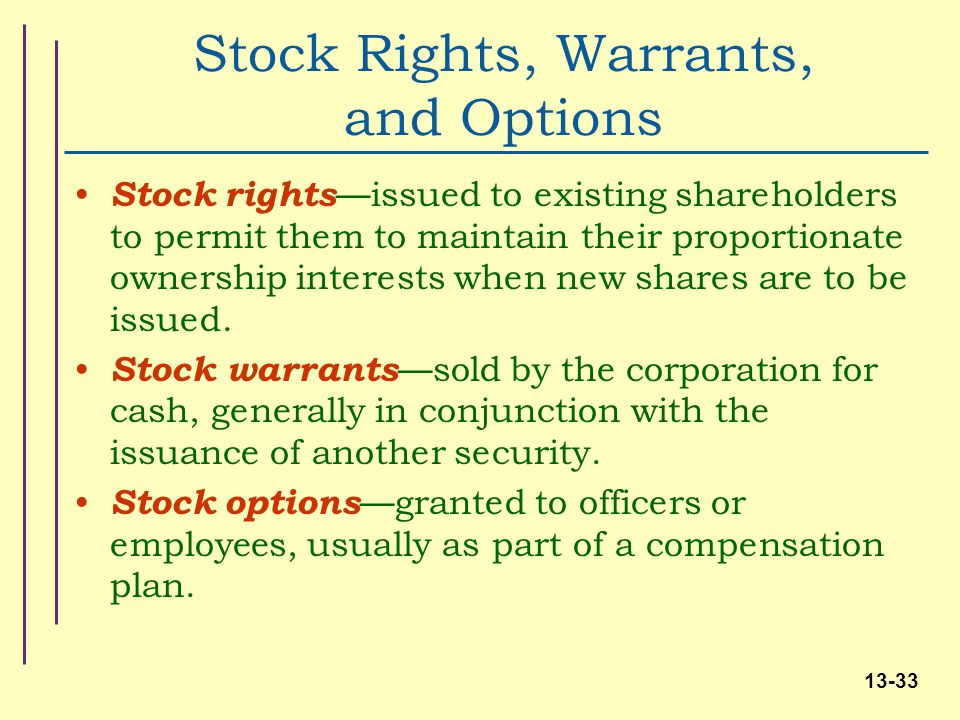 Stock Rights, Warrants, and Options

• Stock rights—issued to existing shareholders to permit them to maintain their proportionate ownership interests when new shares are to be issued.

• Stock warrants—sold by the corporation for cash, generally in conjunction with the issuance of another security.

• Stock options—granted to officers or employees, usually as part of a compensation plan.

13-33